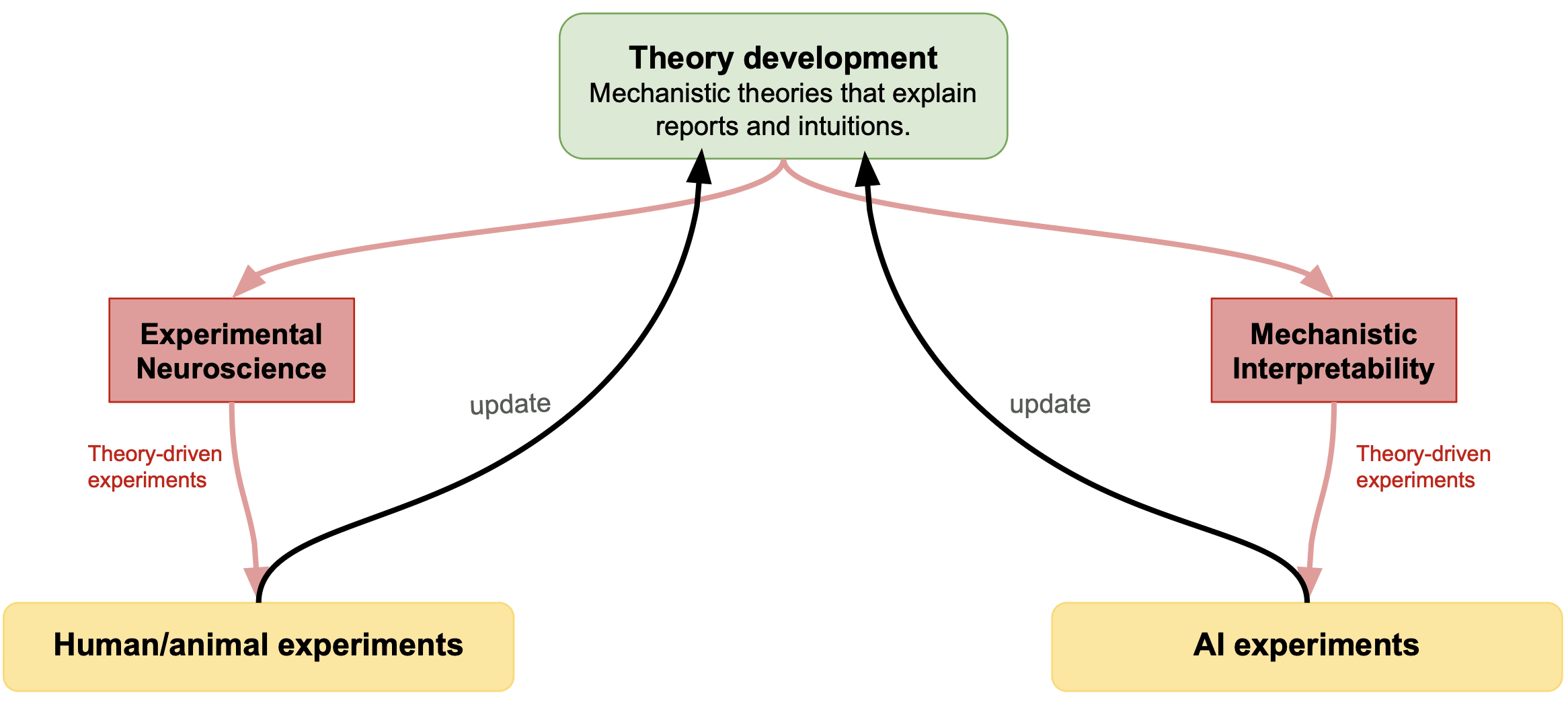 Theory development
Mechanistic theories that explain reports and intuitions.

Experimental Neuroscience

Mechanistic Interpretability

update

update

Theory-driven experiments

Theory-driven experiments

Human/animal experiments

AI experiments